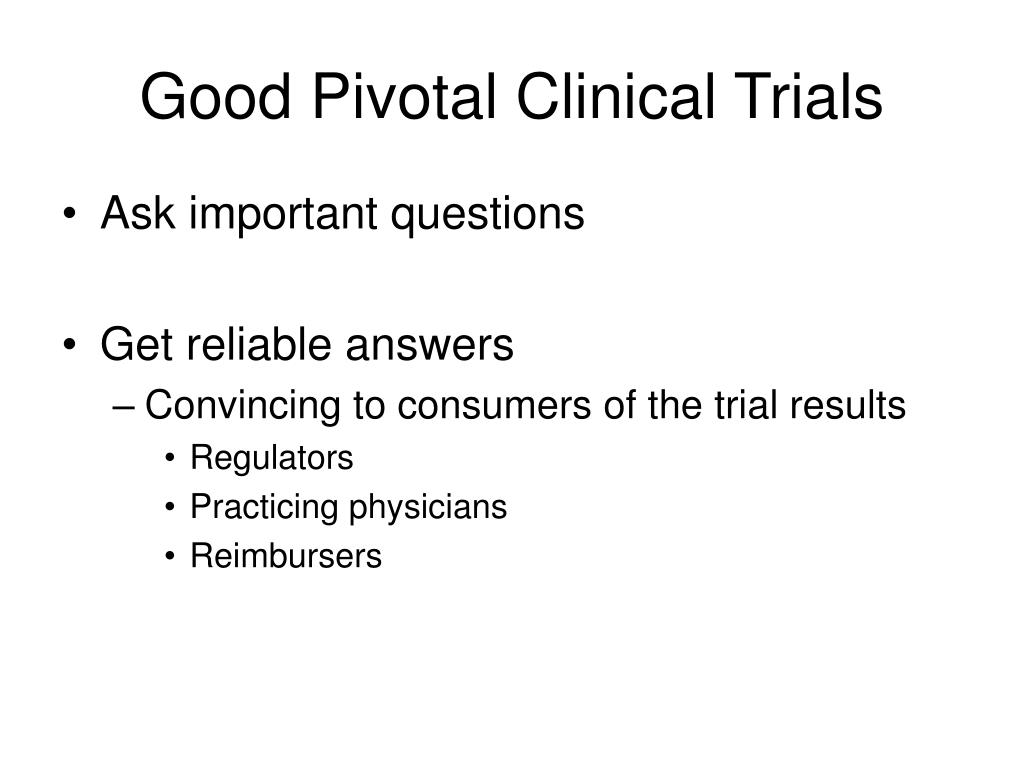 Good Pivotal Clinical Trials

• Ask important questions

• Get reliable answers
– Convincing to consumers of the trial results
• Regulators
• Practicing physicians
• Reimbursers